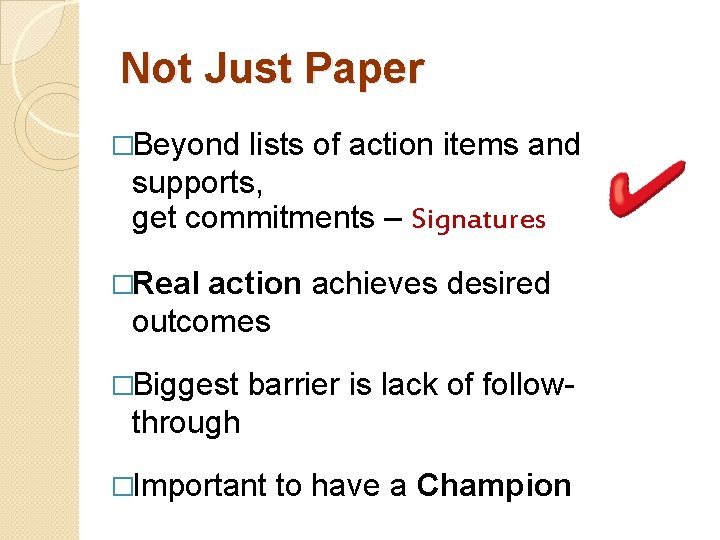 Not Just Paper

□Beyond lists of action items and supports,
get commitments – Signatures

□Real action achieves desired outcomes

□Biggest barrier is lack of follow-through

□Important to have a Champion